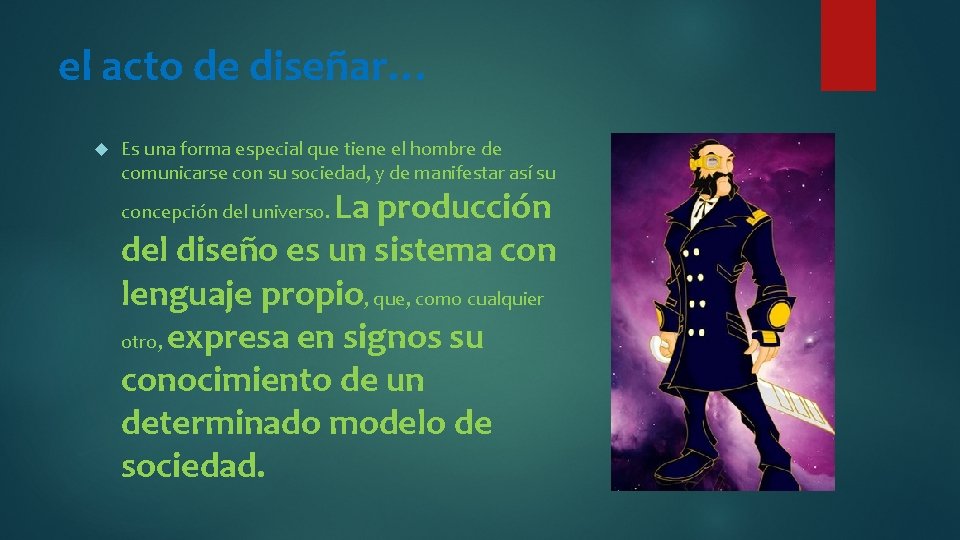 el acto de diseñar…

Es una forma especial que tiene el hombre de comunicarse con su sociedad, y de manifestar así su concepción del universo. La producción del diseño es un sistema con lenguaje propio, que, como cualquier otro, expresa en signos su conocimiento de un determinado modelo de sociedad.